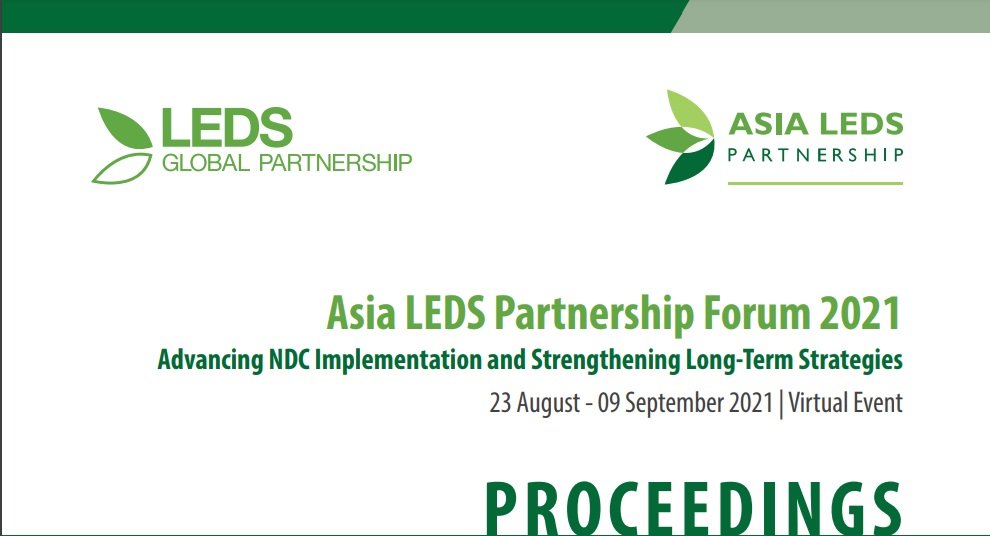 LEDS
GLOBAL PARTNERSHIP

ASIA LEDS
PARTNERSHIP

Asia LEDS Partnership Forum 2021
Advancing NDC Implementation and Strengthening Long-Term Strategies
23 August - 09 September 2021 | Virtual Event

PROCEEDINGS